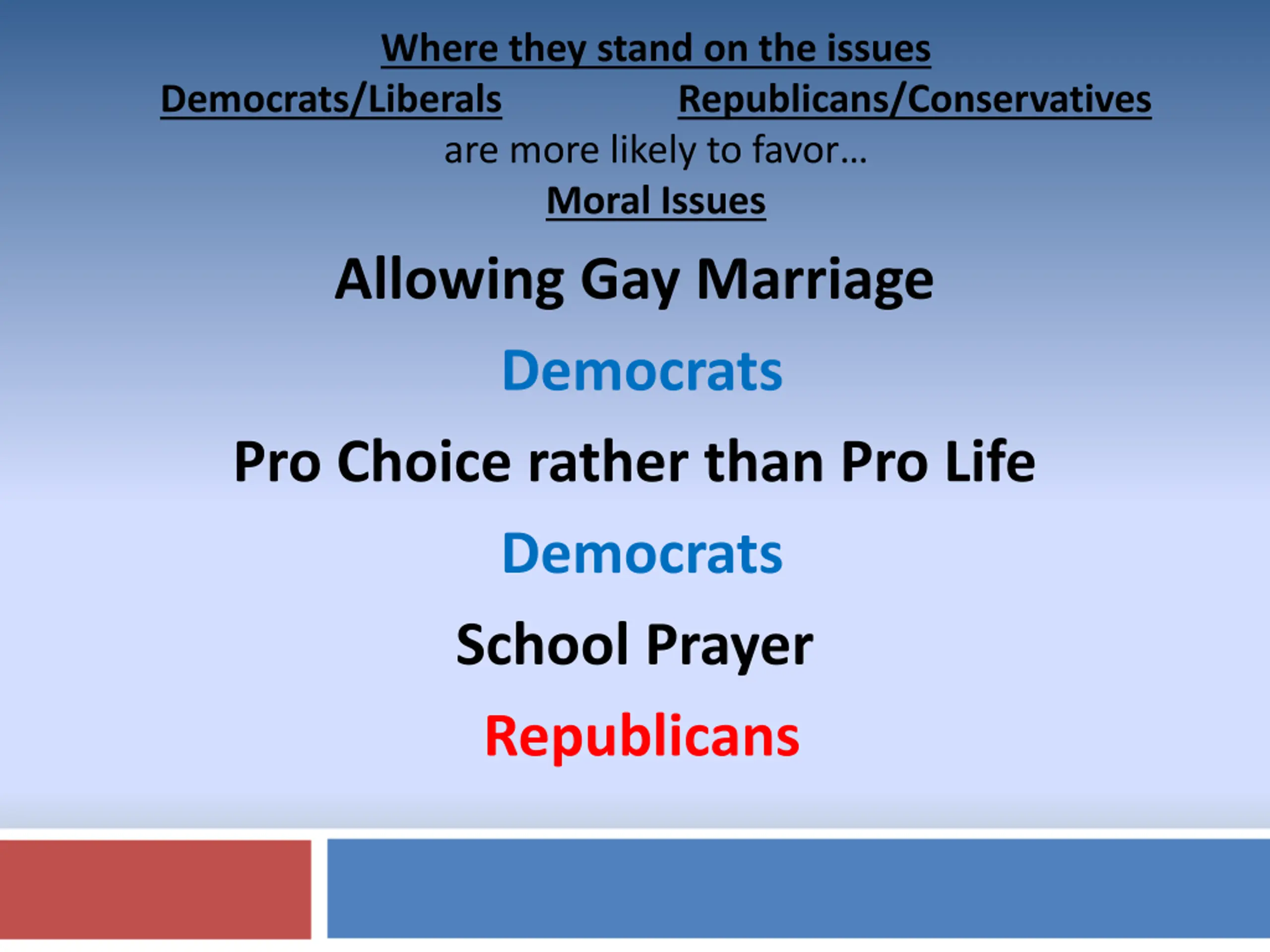 Where they stand on the issues
Democrats/Liberals Republicans/Conservatives
are more likely to favor…
Moral Issues

Allowing Gay Marriage

Democrats

Pro Choice rather than Pro Life

Democrats

School Prayer

Republicans